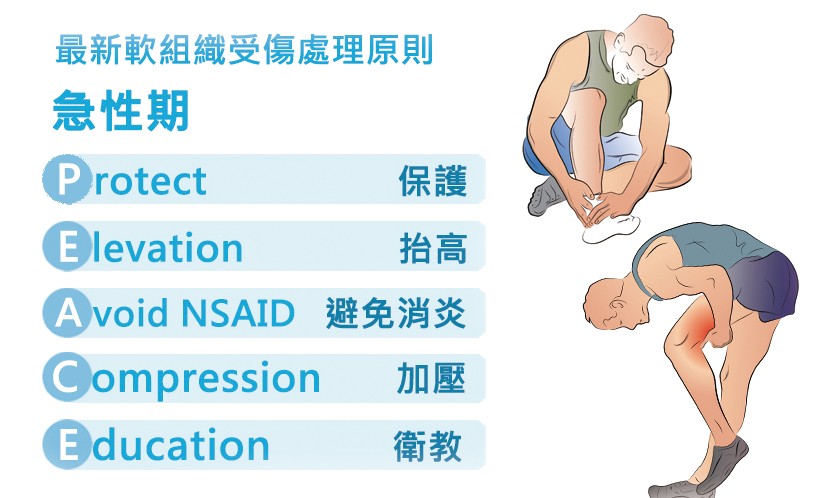 最新軟組織受傷處理原則

急性期

Protect 保護

Elevation 抬高

Avoid NSAID 避免消炎

Compression 加壓

Education 衛教